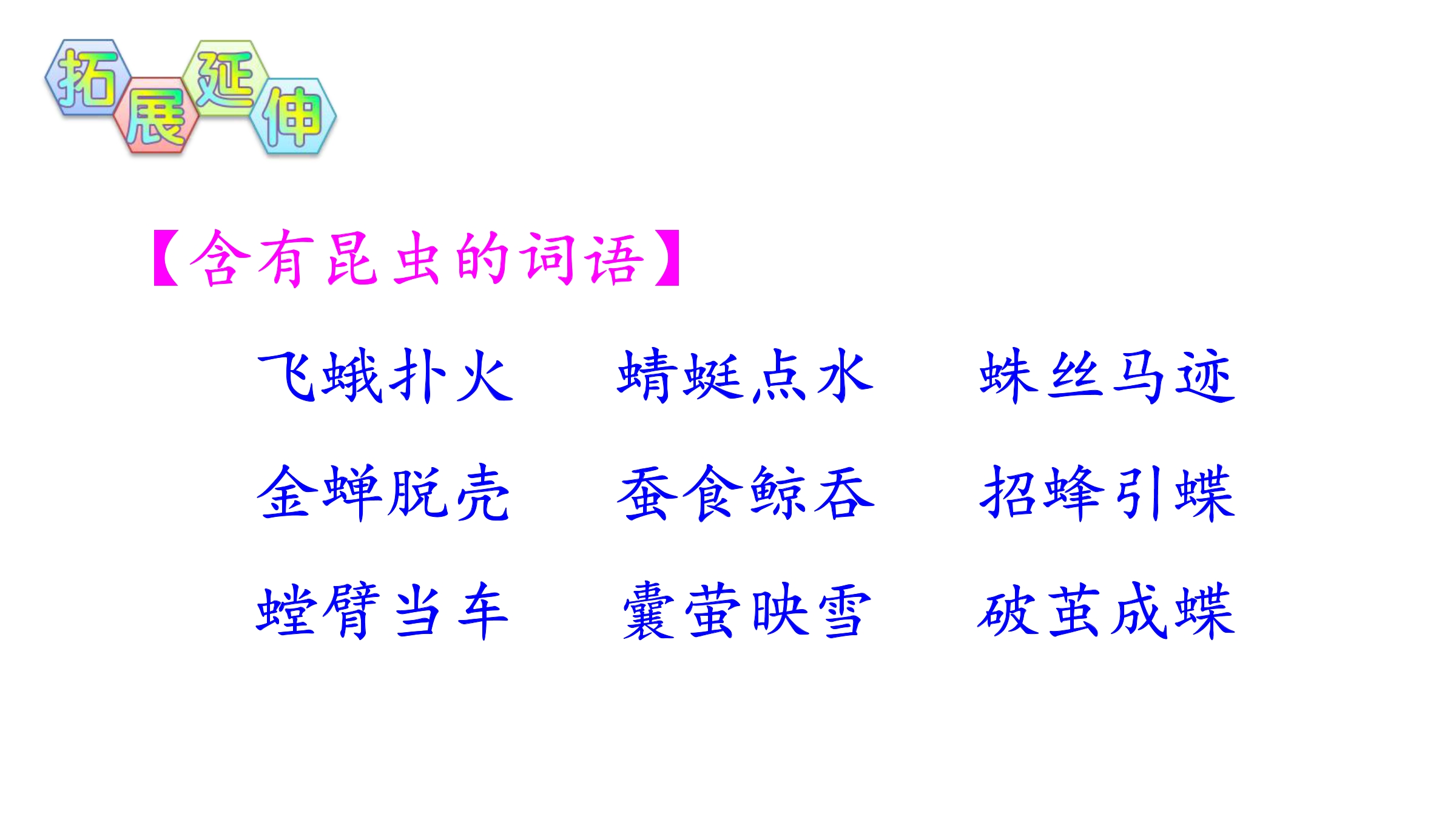 拓展延伸

【含有昆虫的词语】

飞蛾扑火　蜻蜓点水　蛛丝马迹

金蝉脱壳　蚕食鲸吞　招蜂引蝶

螳臂当车　囊萤映雪　破茧成蝶